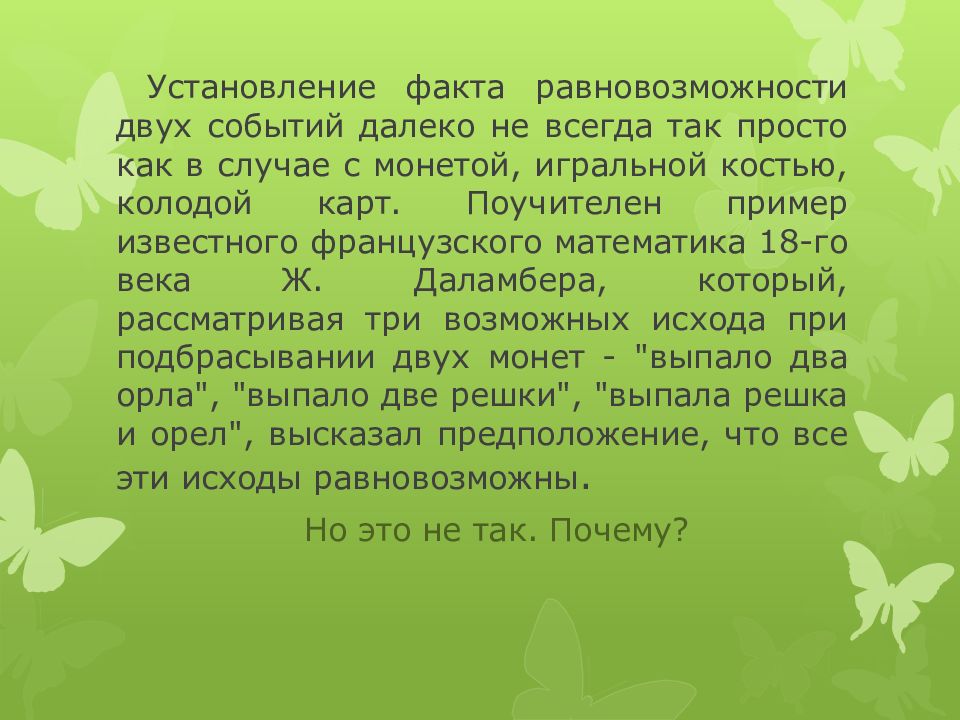 Установление факта равновозможности двух событий далеко не всегда так просто как в случае с монетой, игральной костью, колодой карт. Поучителен пример известного французского математика 18-го века Ж. Даламбера, который, рассматривая три возможных исхода при подбрасывании двух монет - "выпало два орла", "выпало две решки", "выпала решка и орел", высказал предположение, что все эти исходы равновозможны.

Но это не так. Почему?